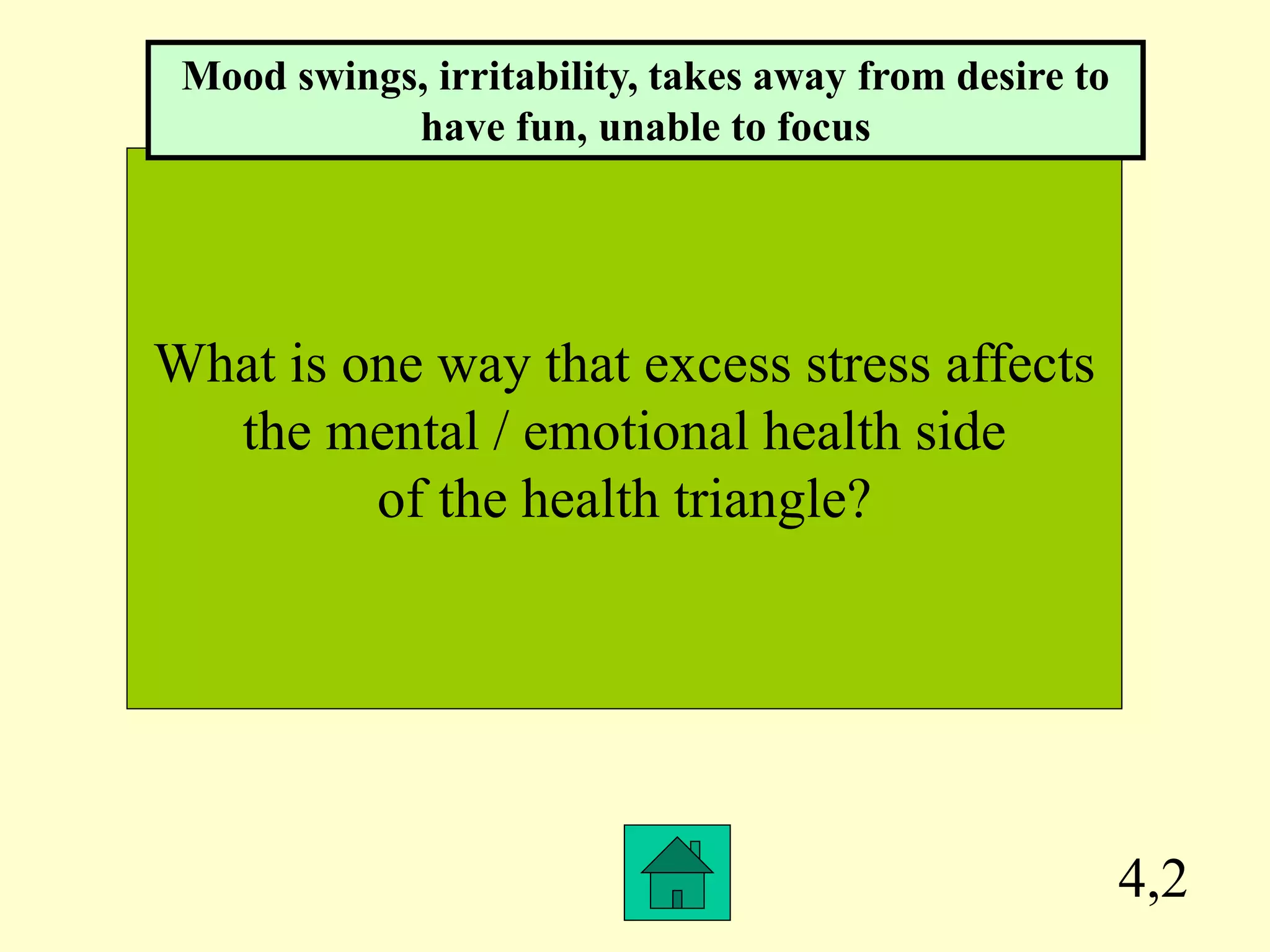 Mood swings, irritability, takes away from desire to have fun, unable to focus

What is one way that excess stress affects the mental / emotional health side of the health triangle?

4,2